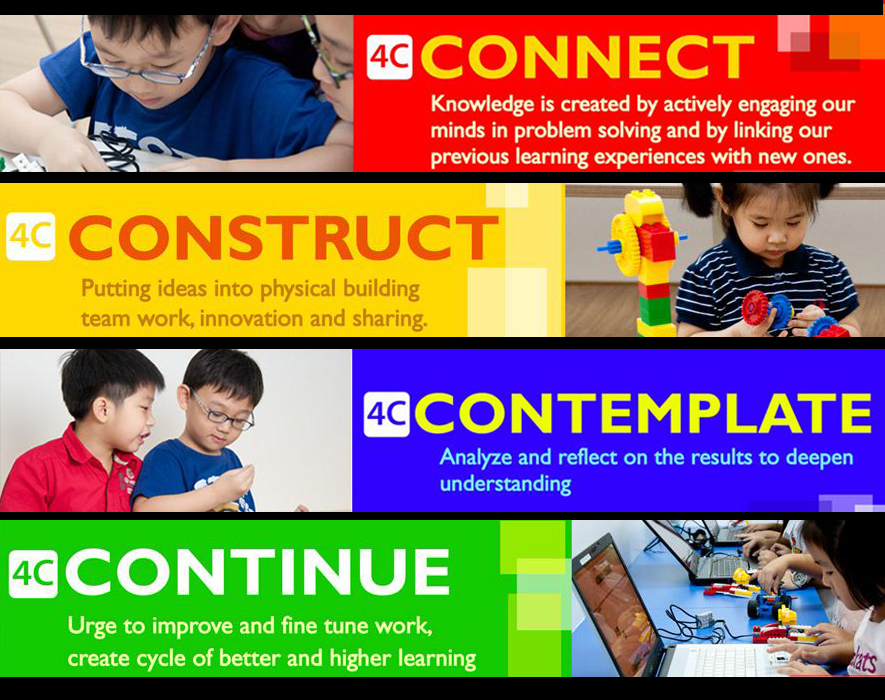 4C CONNECT

Knowledge is created by actively engaging our minds in problem solving and by linking our previous learning experiences with new ones.

4C CONSTRUCT

Putting ideas into physical building team work, innovation and sharing.

4C CONTEMPLATE

Analyze and reflect on the results to deepen understanding

4C CONTINUE

Urge to improve and fine tune work, create cycle of better and higher learning